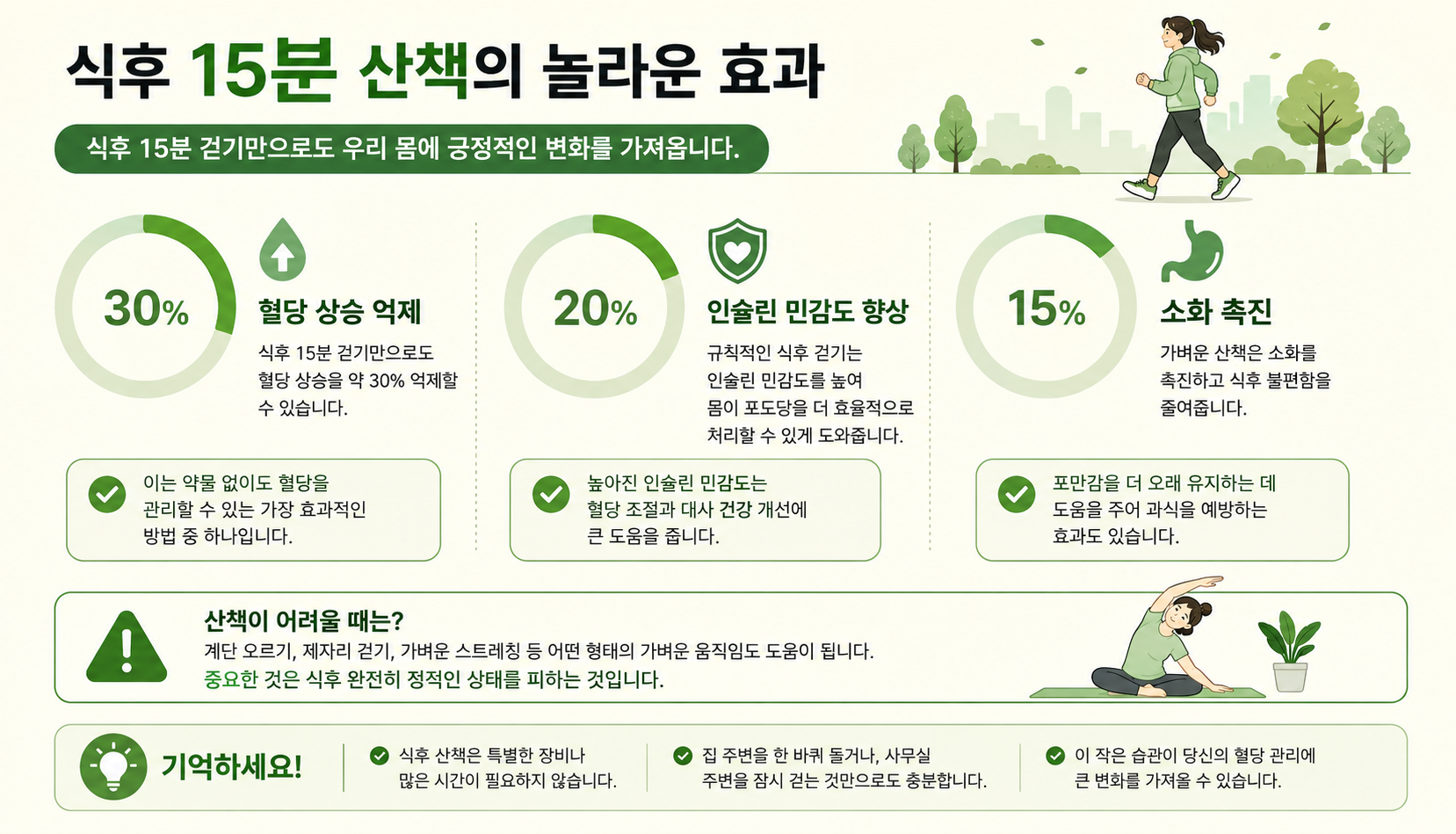 식후 15분 산책의 놀라운 효과

식후 15분 걷기만으로도 우리 몸에 긍정적인 변화를 가져옵니다.

30%

혈당 상승 억제

식후 15분 걷기만으로도 혈당 상승을 약 30% 억제할 수 있습니다.

이는 약물 없이도 혈당을 관리할 수 있는 가장 효과적인 방법 중 하나입니다.

20%

인슐린 민감도 향상

규칙적인 식후 걷기는 인슐린 민감도를 높여 몸이 포도당을 더 효율적으로 처리할 수 있게 도와줍니다.

높아진 인슐린 민감도는 혈당 조절과 대사 건강 개선에 큰 도움을 줍니다.

15%

소화 촉진

가벼운 산책은 소화를 촉진하고 식후 불편함을 줄여줍니다.

포만감을 더 오래 유지하는 데 도움을 주어 과식을 예방하는 효과도 있습니다.

산책이 어려울 때는?

계단 오르기, 제자리 걷기, 가벼운 스트레칭 등 어떤 형태의 가벼운 움직임도 도움이 됩니다.
중요한 것은 식후 완전히 정적인 상태를 피하는 것입니다.

기억하세요!

식후 산책은 특별한 장비나 많은 시간이 필요하지 않습니다.

집 주변을 한 바퀴 돌거나, 사무실 주변을 잠시 걷는 것만으로도 충분합니다.

이 작은 습관이 당신의 혈당 관리에 큰 변화를 가져올 수 있습니다.